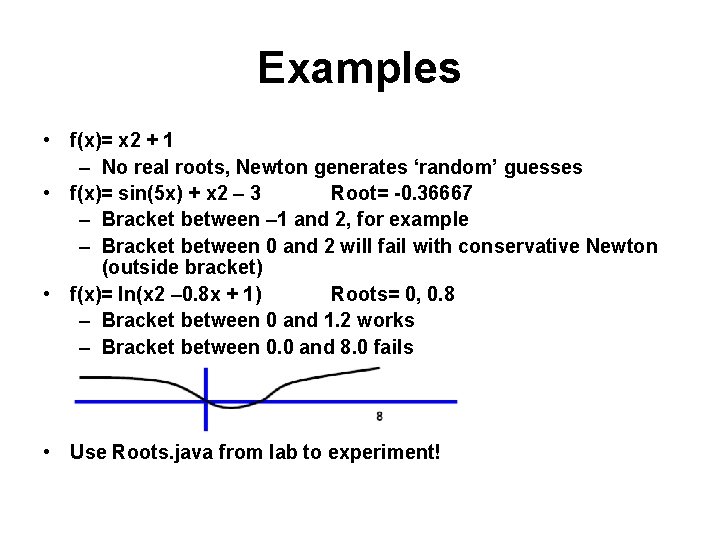 Examples

• f(x)= x2 + 1
  – No real roots, Newton generates ‘random’ guesses
• f(x)= sin(5x) + x2 – 3 Root= -0.36667
  – Bracket between –1 and 2, for example
  – Bracket between 0 and 2 will fail with conservative Newton (outside bracket)
• f(x)= ln(x2 –0.8x + 1) Roots= 0, 0.8
  – Bracket between 0 and 1.2 works
  – Bracket between 0.0 and 8.0 fails

8

• Use Roots.java from lab to experiment!